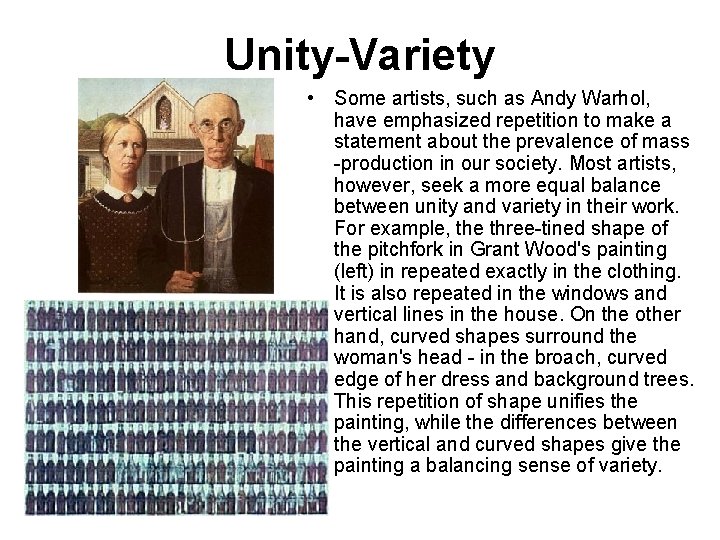 Unity-Variety

• Some artists, such as Andy Warhol, have emphasized repetition to make a statement about the prevalence of mass -production in our society. Most artists, however, seek a more equal balance between unity and variety in their work. For example, the three-tined shape of the pitchfork in Grant Wood's painting (left) in repeated exactly in the clothing. It is also repeated in the windows and vertical lines in the house. On the other hand, curved shapes surround the woman's head - in the broach, curved edge of her dress and background trees. This repetition of shape unifies the painting, while the differences between the vertical and curved shapes give the painting a balancing sense of variety.